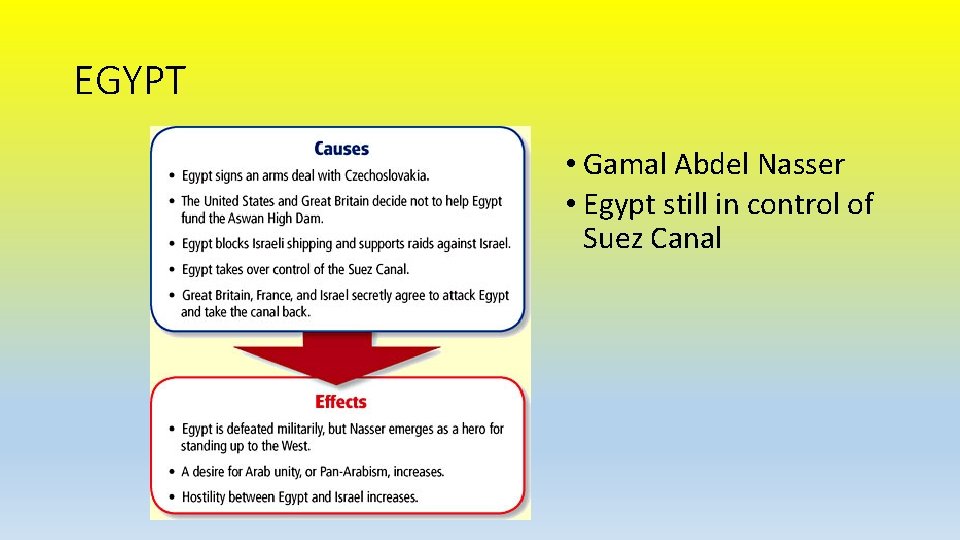 EGYPT

Causes

• Egypt signs an arms deal with Czechoslovakia.
• The United States and Great Britain decide not to help Egypt fund the Aswan High Dam.
• Egypt blocks Israeli shipping and supports raids against Israel.
• Egypt takes over control of the Suez Canal.
• Great Britain, France, and Israel secretly agree to attack Egypt and take the canal back.

Effects

• Egypt is defeated militarily, but Nasser emerges as a hero for standing up to the West.
• A desire for Arab unity, or Pan-Arabism, increases.
• Hostility between Egypt and Israel increases.

• Gamal Abdel Nasser
• Egypt still in control of Suez Canal